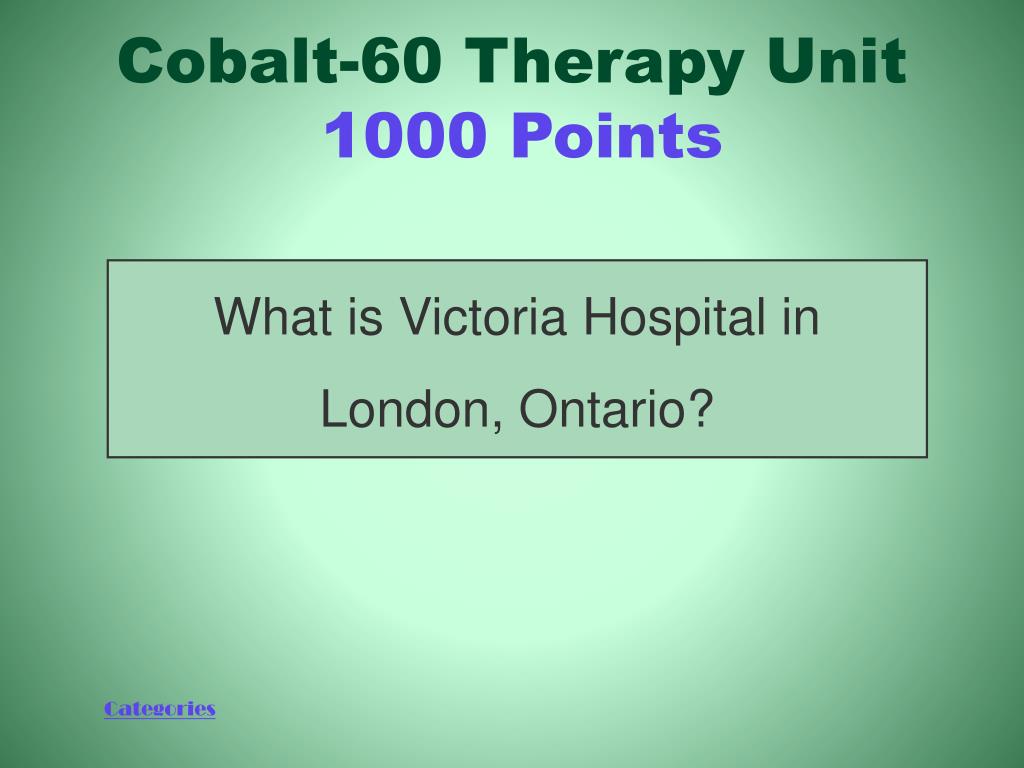 Cobalt-60 Therapy Unit
1000 Points

What is Victoria Hospital in London, Ontario?

Categories